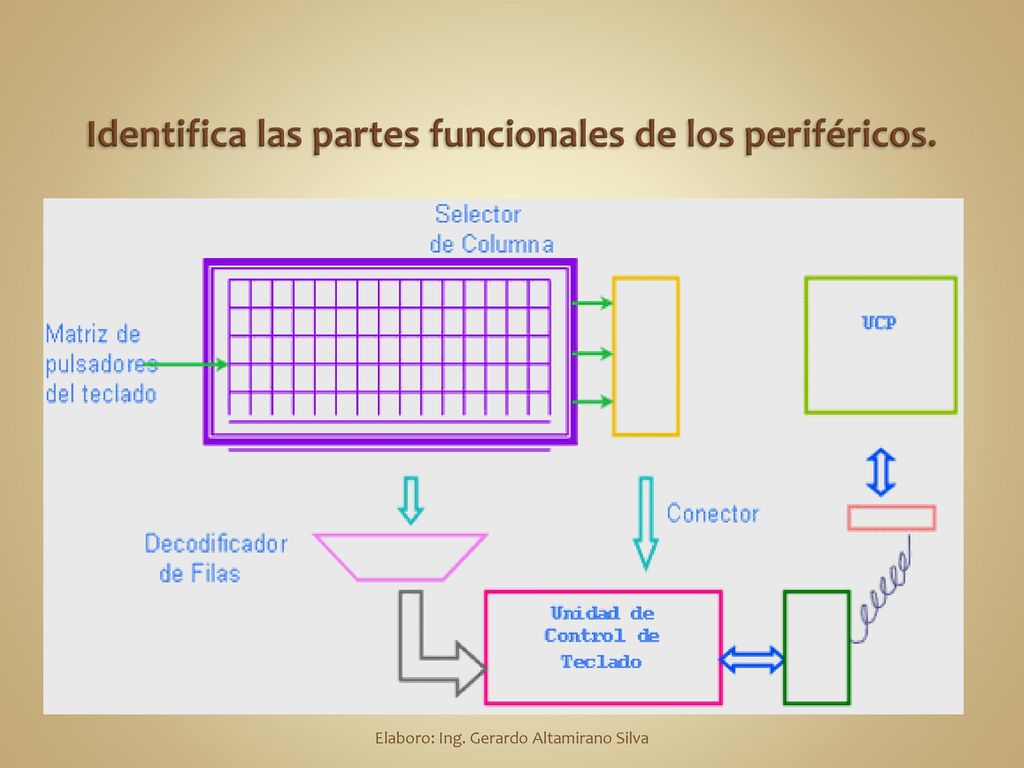 Identifica las partes funcionales de los periféricos.

Selector de Columna

Matriz de pulsadores del teclado

UCP

Conector

Decodificador de Filas

Unidad de Control de Teclado

Elaboro: Ing. Gerardo Altamirano Silva